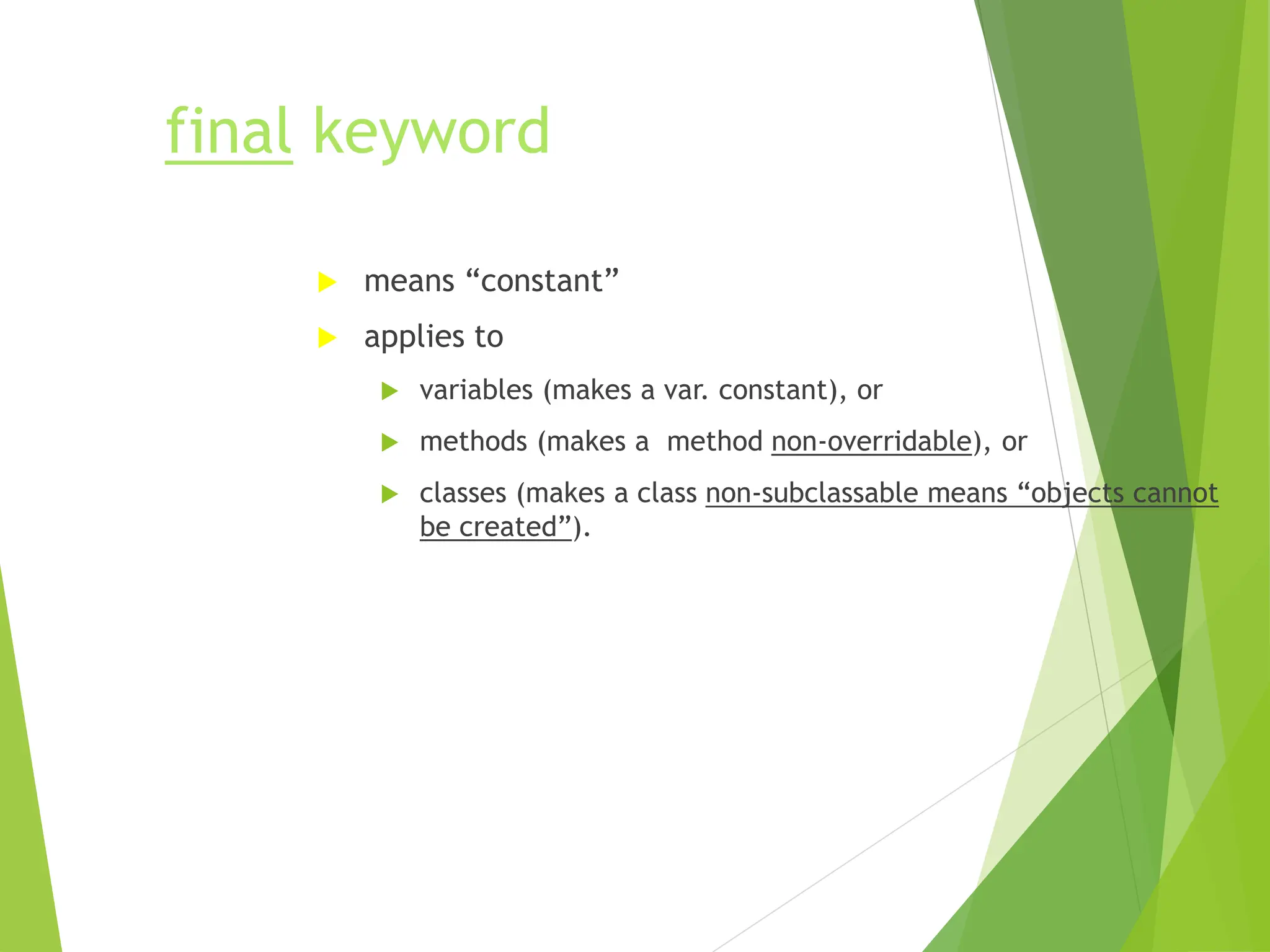 final keyword

means “constant”

applies to

variables (makes a var. constant), or

methods (makes a method non-overridable), or

classes (makes a class non-subclassable means “objects cannot be created”).